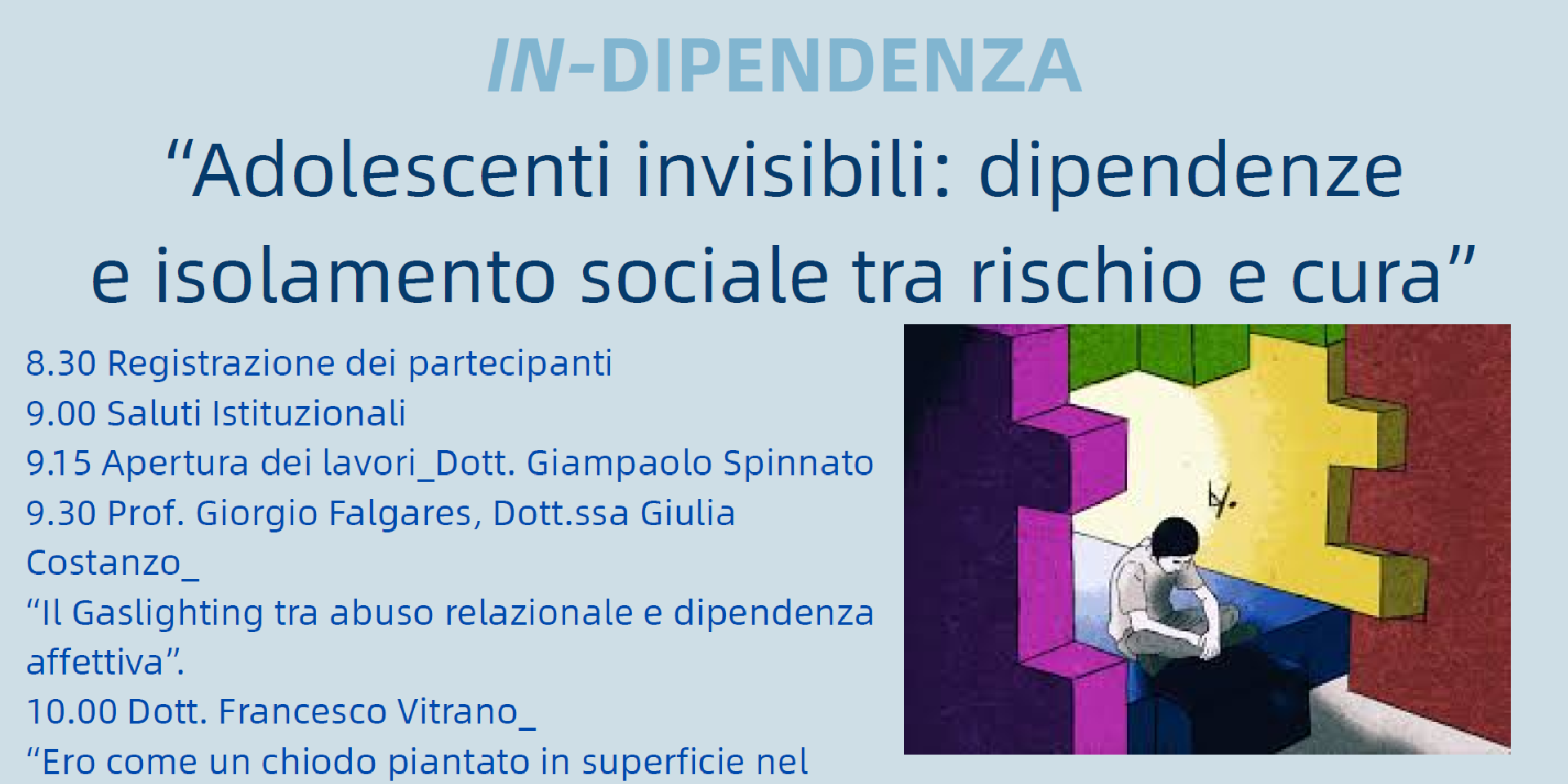 IN-DIPENDENZA

“Adolescenti invisibili: dipendenze e isolamento sociale tra rischio e cura”

8.30 Registrazione dei partecipanti
9.00 Saluti Istituzionali
9.15 Apertura dei lavori_Dott. Giampaolo Spinnato
9.30 Prof. Giorgio Falgares, Dott.ssa Giulia Costanzo_
“Il Gaslighting tra abuso relazionale e dipendenza affettiva”.
10.00 Dott. Francesco Vitrano_
“Ero come un chiodo piantato in superficie nel